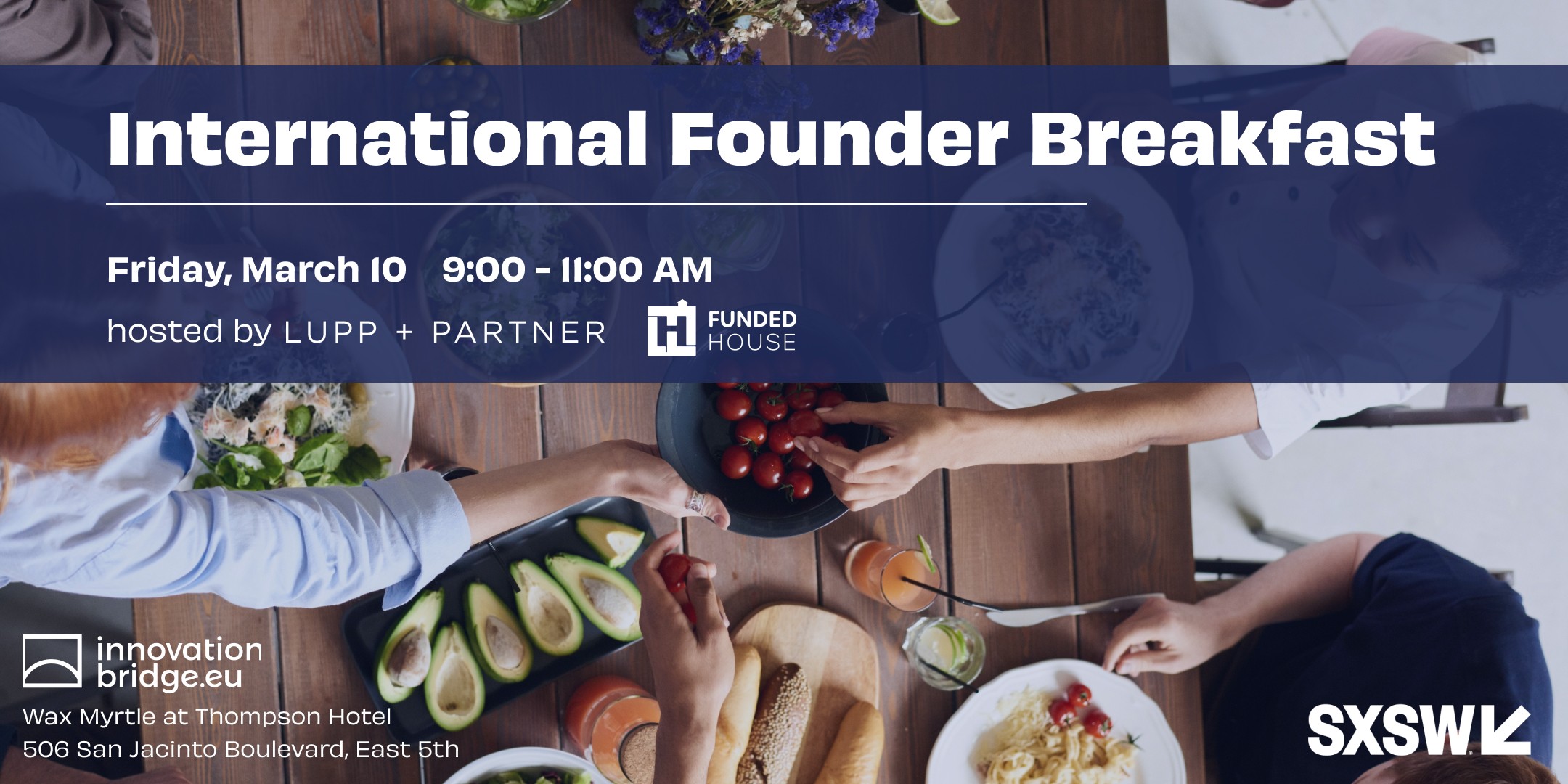 International Founder Breakfast

Friday, March 10 9:00 - 11:00 AM

hosted by LUPP + PARTNER FUNDED HOUSE

innovation bridge.eu

Wax Myrtle at Thompson Hotel
506 San Jacinto Boulevard, East 5th

SXSW